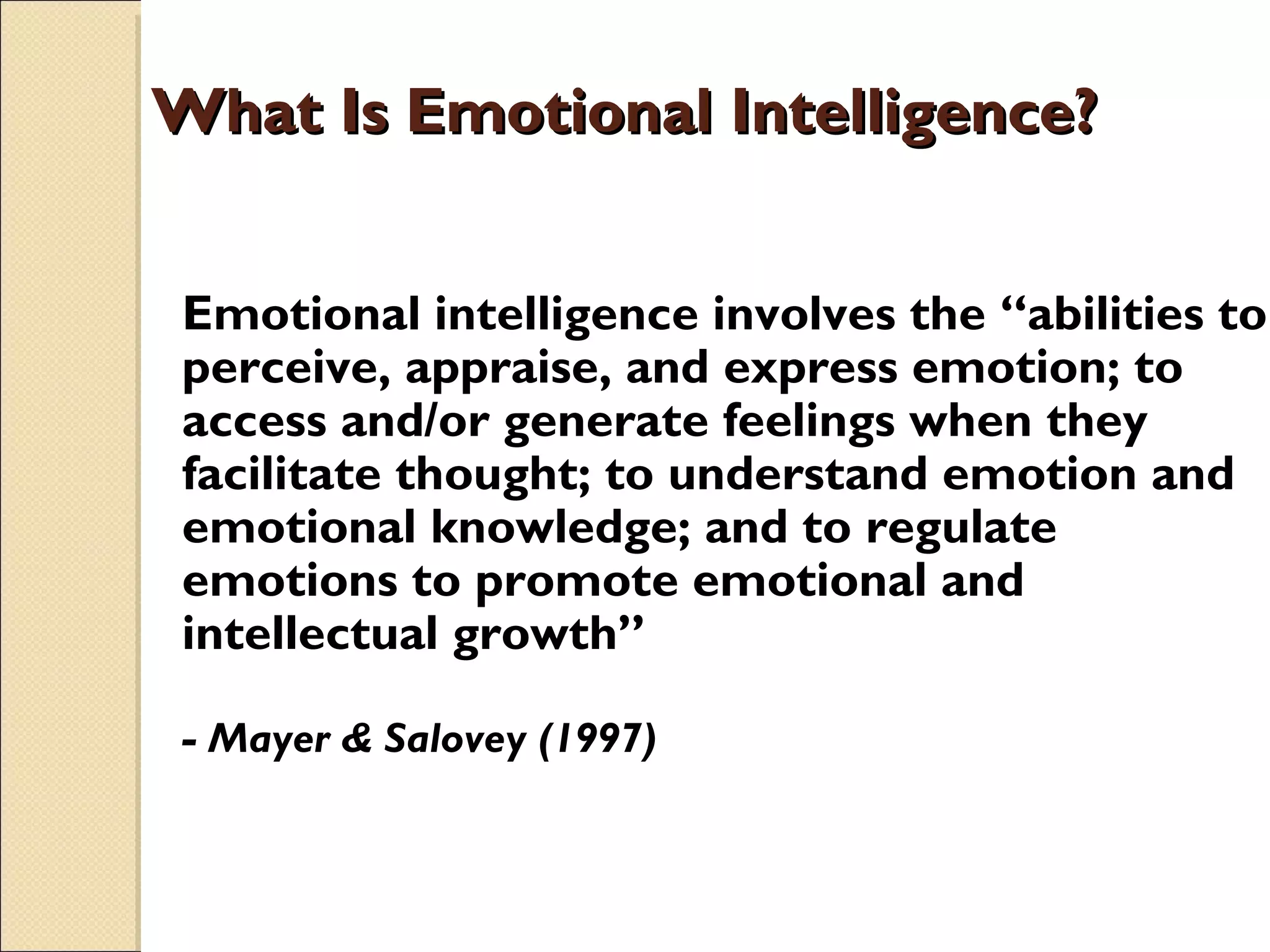 What Is Emotional Intelligence?

Emotional intelligence involves the “abilities to perceive, appraise, and express emotion; to access and/or generate feelings when they facilitate thought; to understand emotion and emotional knowledge; and to regulate emotions to promote emotional and intellectual growth”

- Mayer & Salovey (1997)